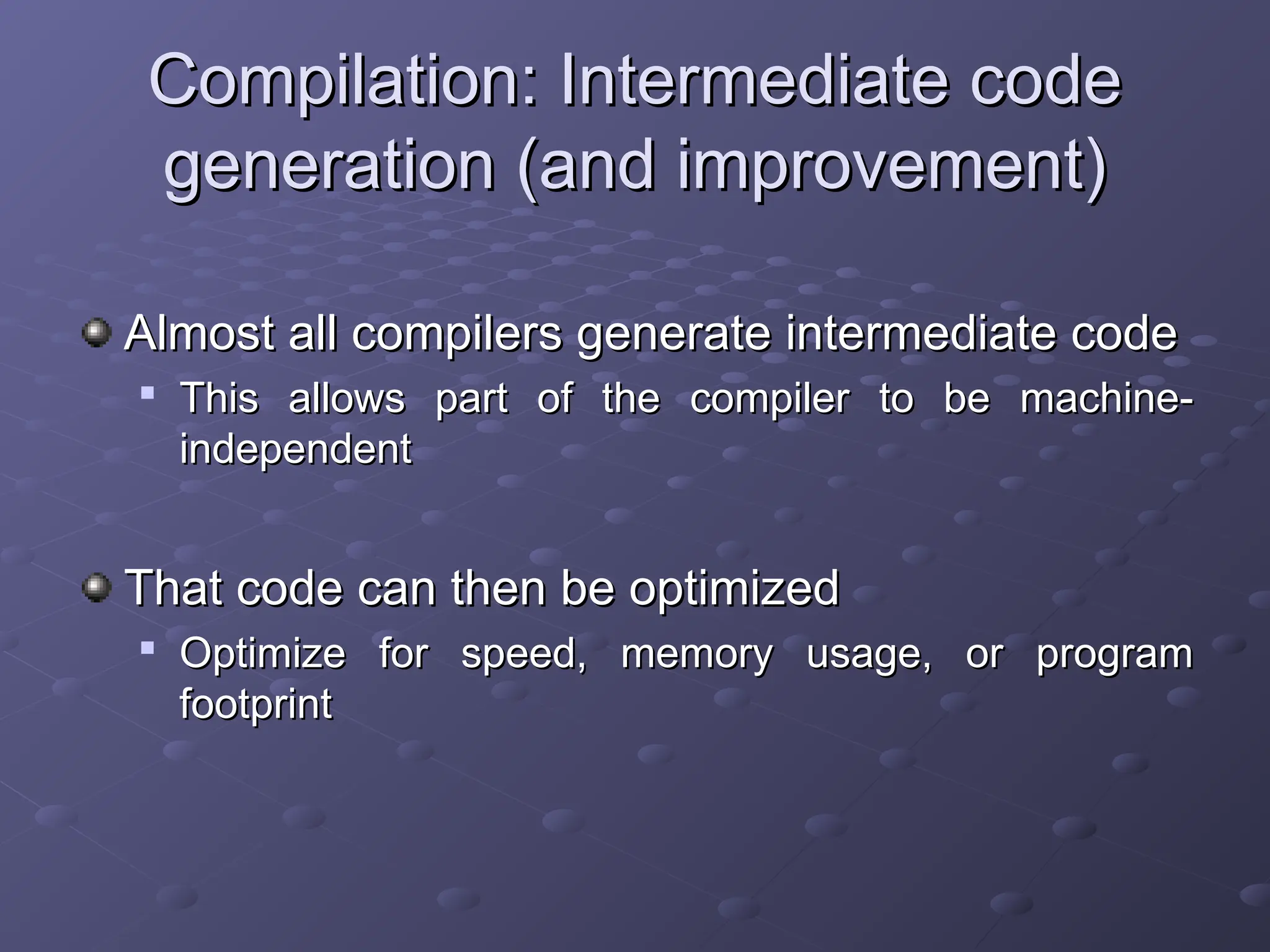 Compilation: Intermediate code generation (and improvement)

Almost all compilers generate intermediate code

This allows part of the compiler to be machine-independent

That code can then be optimized

Optimize for speed, memory usage, or program footprint